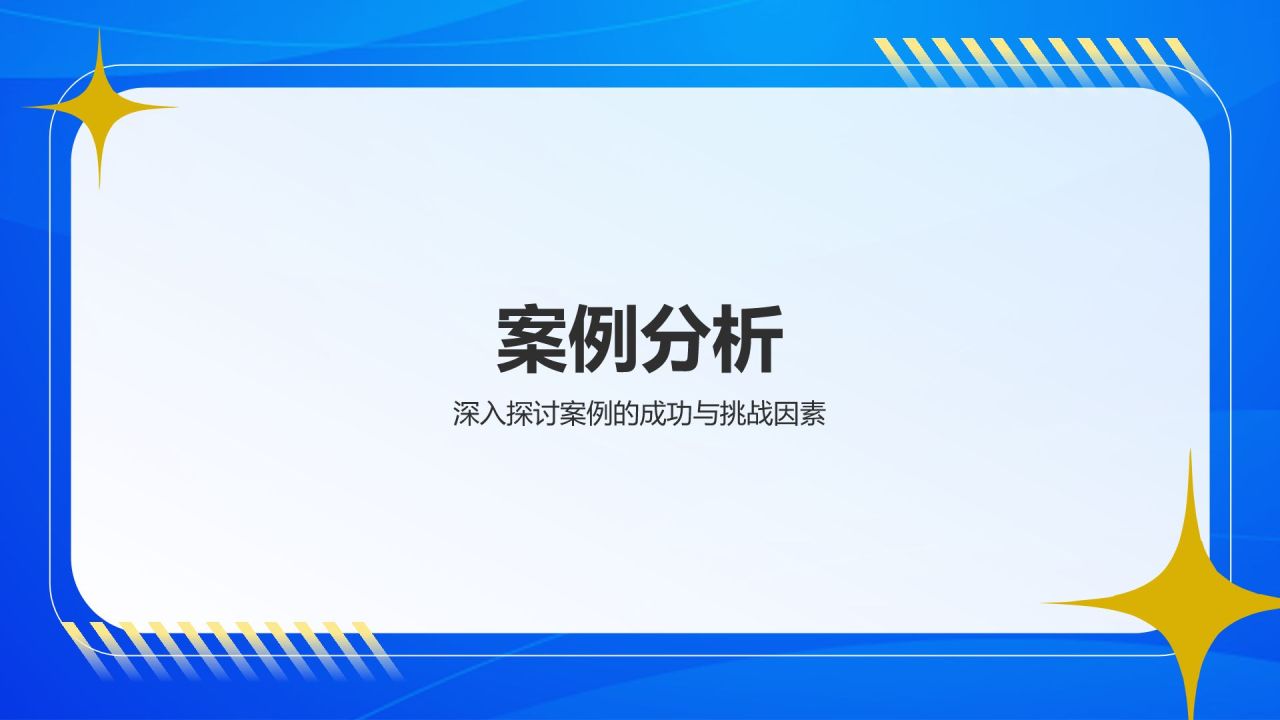 案例分析

深入探讨案例的成功与挑战因素